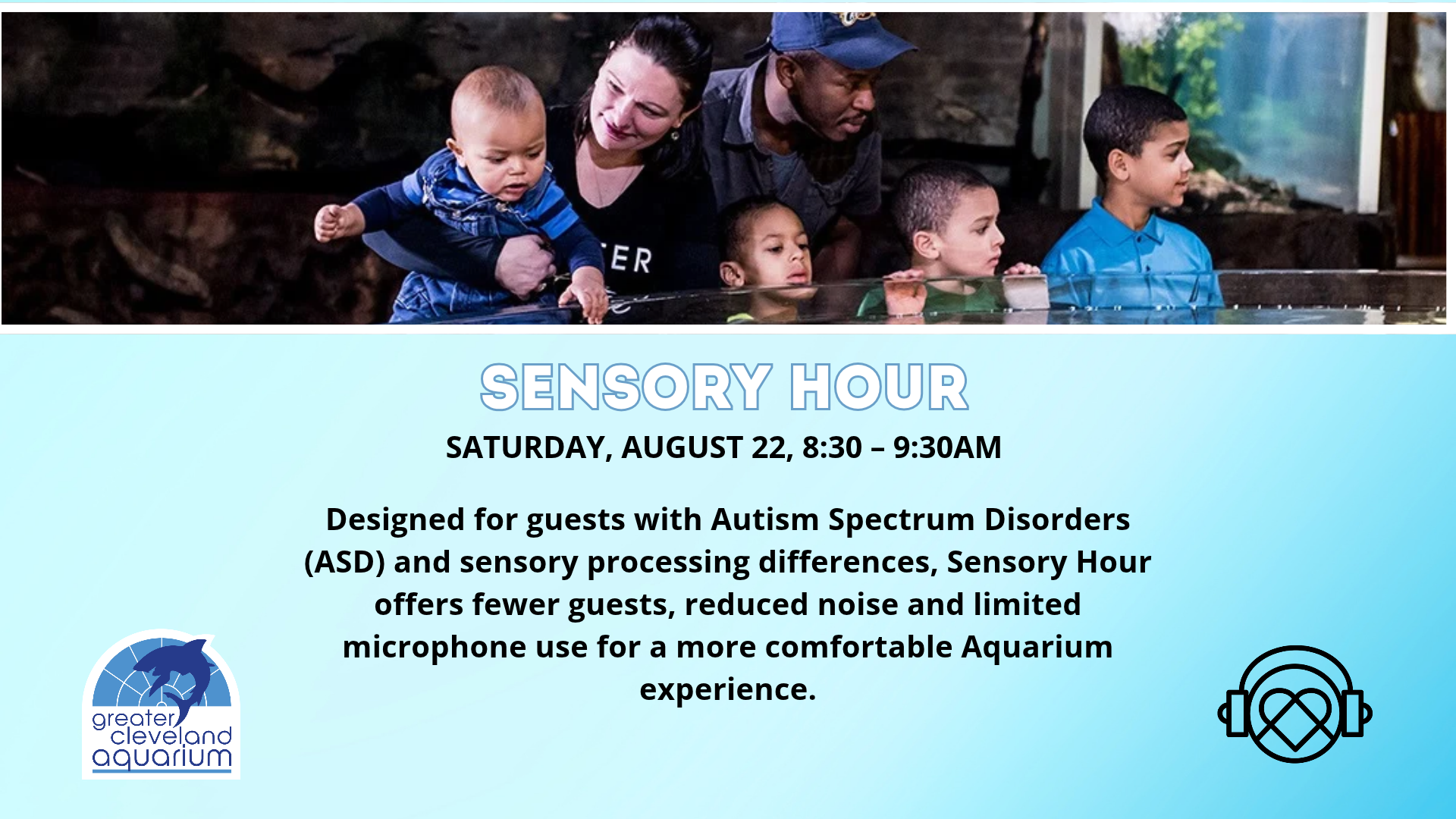 ER

SENSORY HOUR

SATURDAY, AUGUST 22, 8:30 – 9:30AM

Designed for guests with Autism Spectrum Disorders (ASD) and sensory processing differences, Sensory Hour offers fewer guests, reduced noise and limited microphone use for a more comfortable Aquarium experience.

greater cleveland aquarium